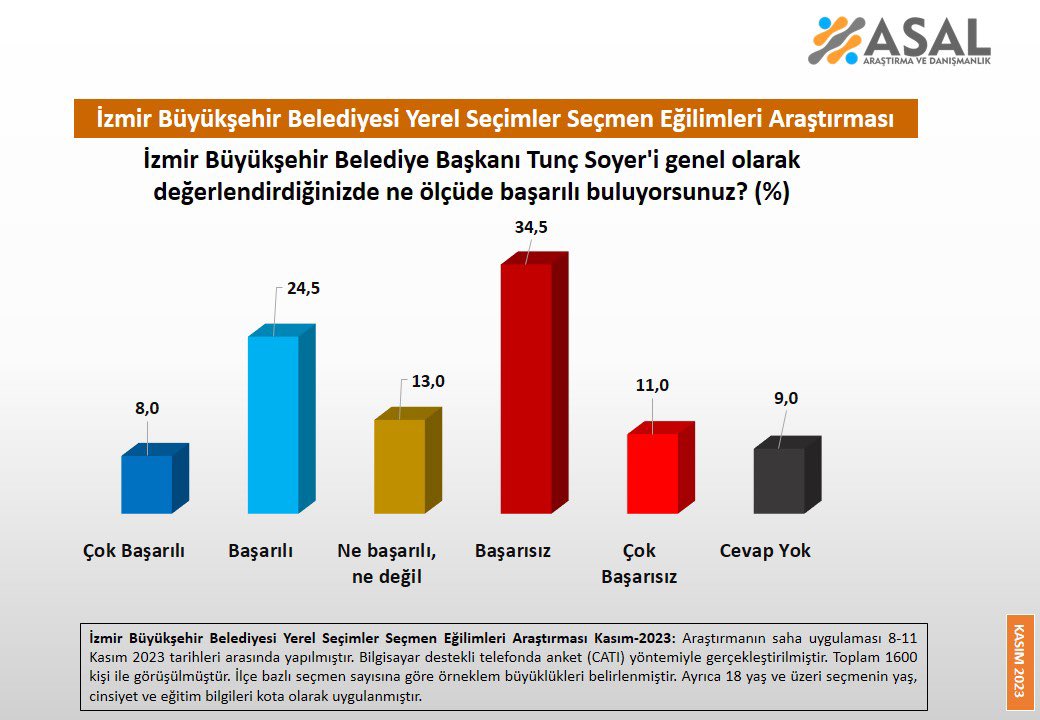 ASAL
ARAŞTIRMA VE DANIŞMANLIK

İzmir Büyükşehir Belediyesi Yerel Seçimler Seçmen Eğilimleri Araştırması

İzmir Büyükşehir Belediye Başkanı Tunç Soyer'i genel olarak değerlendirdiğinizde ne ölçüde başarılı buluyorsunuz? (%)

8,0
24,5
13,0
34,5
11,0
9,0

Çok Başarılı
Başarılı
Ne başarılı, ne değil
Başarısız
Çok Başarısız
Cevap Yok

İzmir Büyükşehir Belediyesi Yerel Seçimler Seçmen Eğilimleri Araştırması Kasım-2023: Araştırmanın saha uygulaması 8-11 Kasım 2023 tarihleri arasında yapılmıştır. Bilgisayar destekli telefonda anket (CATI) yöntemiyle gerçekleştirilmiştir. Toplam 1600 kişi ile görüşülmüştür. İlçe bazlı seçmen sayısına göre örneklem büyüklükleri belirlenmiştir. Ayrıca 18 yaş ve üzeri seçmenin yaş, cinsiyet ve eğitim bilgileri kota olarak uygulanmıştır.

KASIM 2023